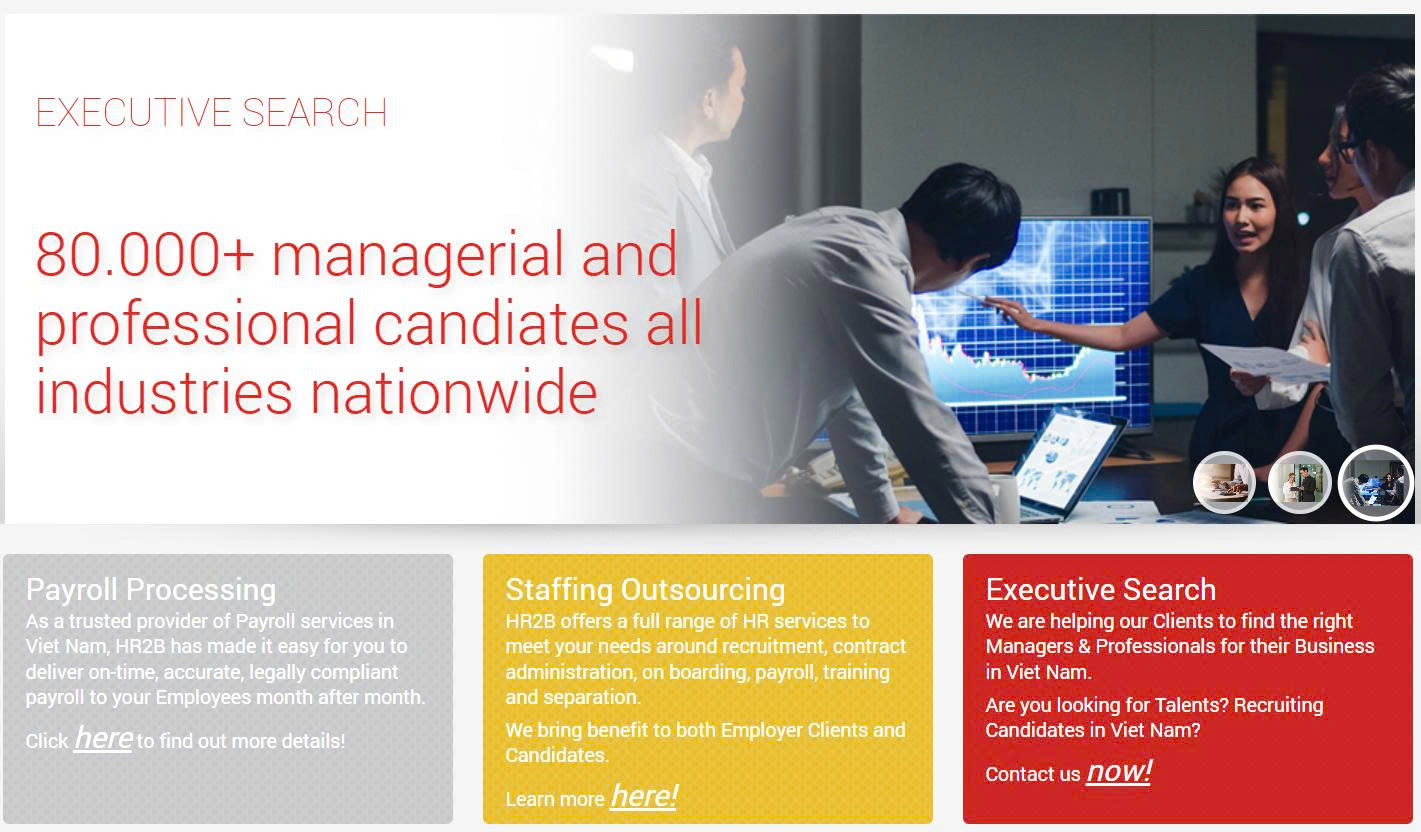 EXECUTIVE SEARCH

80.000+ managerial and professional candiates all industries nationwide

Payroll Processing

As a trusted provider of Payroll services in Viet Nam, HR2B has made it easy for you to deliver on-time, accurate, legally compliant payroll to your Employees month after month.

Click here to find out more details!

Staffing Outsourcing

HR2B offers a full range of HR services to meet your needs around recruitment, contract administration, on boarding, payroll, training and separation.

We bring benefit to both Employer Clients and Candidates.

Learn more here!

Executive Search

We are helping our Clients to find the right Managers & Professionals for their Business in Viet Nam.

Are you looking for Talents? Recruiting Candidates in Viet Nam?

Contact us now!